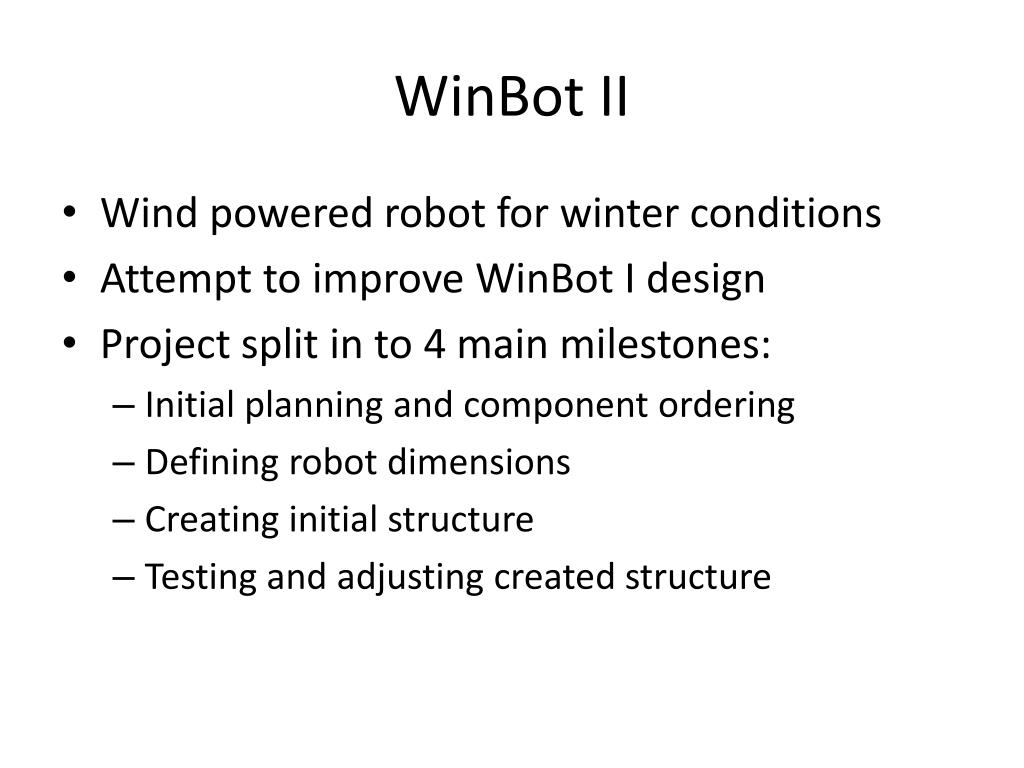 WinBot II

• Wind powered robot for winter conditions
• Attempt to improve WinBot I design
• Project split in to 4 main milestones:
– Initial planning and component ordering
– Defining robot dimensions
– Creating initial structure
– Testing and adjusting created structure